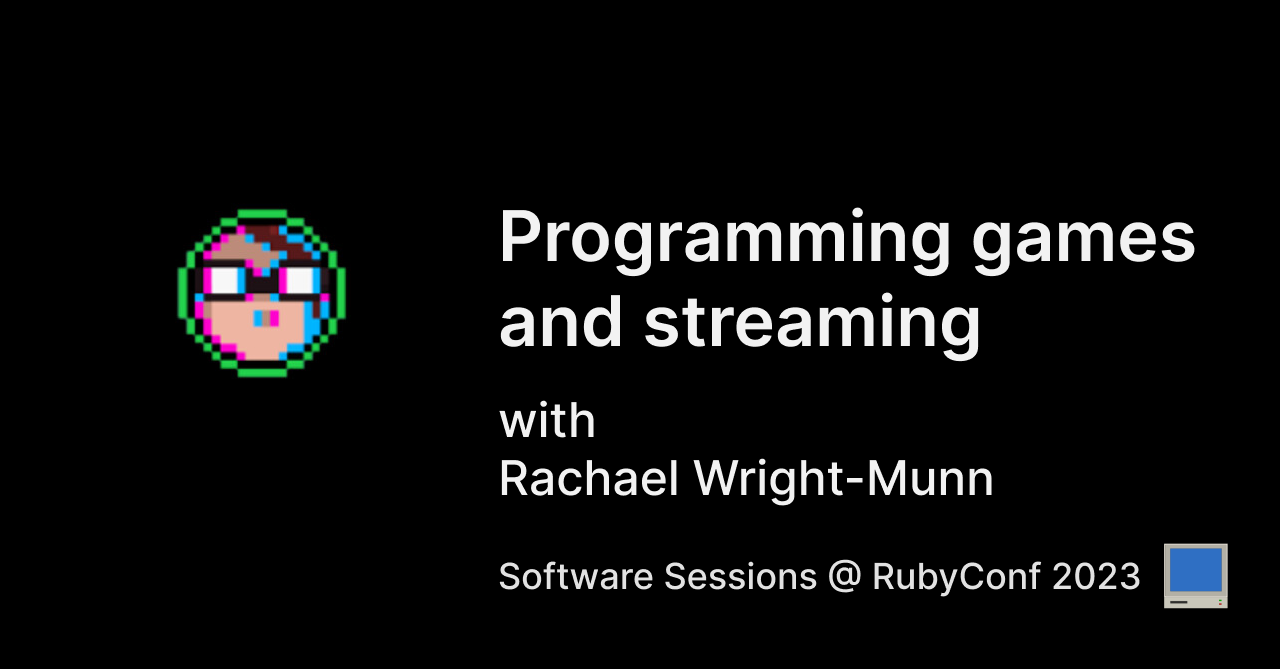 Programming games and streaming

with
Rachael Wright-Munn

Software Sessions @ RubyConf 2023